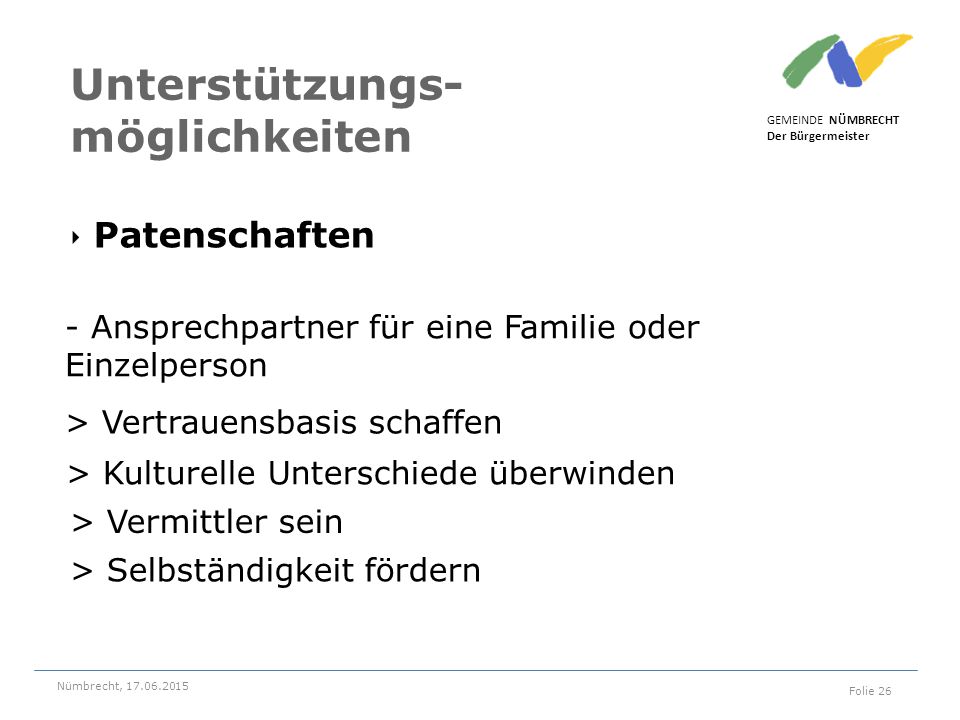 Unterstützungsmöglichkeiten

GEMEINDE NÜMBRECHT
Der Bürgermeister

‣ Patenschaften

- Ansprechpartner für eine Familie oder Einzelperson

> Vertrauensbasis schaffen

> Kulturelle Unterschiede überwinden

> Vermittler sein

> Selbständigkeit fördern

Nümbrecht, 17.06.2015

Folie 26